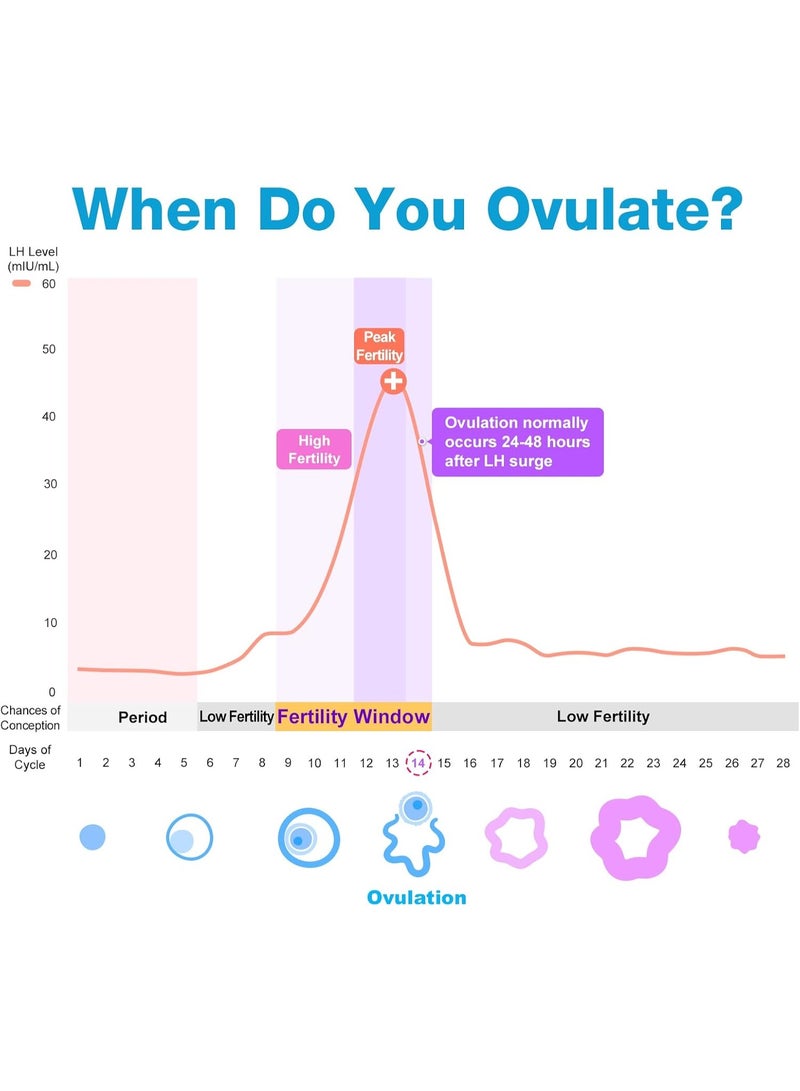 When Do You Ovulate?

LH Level (mIU/mL)

60
50
40
30
20
10
0

Peak Fertility

High Fertility

Ovulation normally occurs 24-48 hours after LH surge

Chances of Conception
Period
Low Fertility
Fertility Window
Low Fertility

Days of Cycle
1 2 3 4 5 6 7 8 9 10 11 12 13 14 15 16 17 18 19 20 21 22 23 24 25 26 27 28

Ovulation